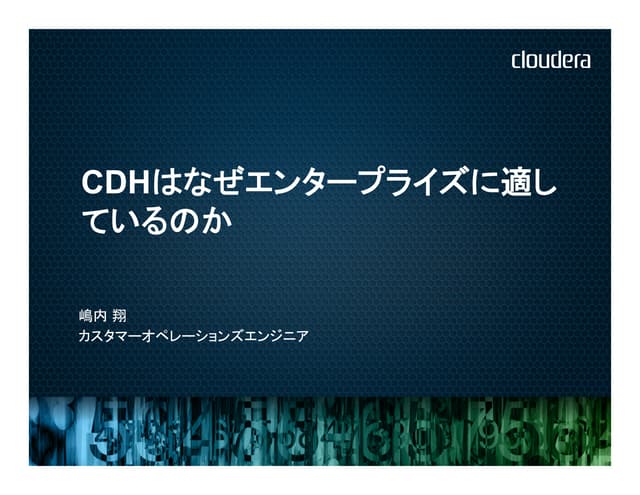 cloudera

CDHはなぜエンタープライズに適しているのか

嶋内 翔
カスタマーオペレーションズエンジニア